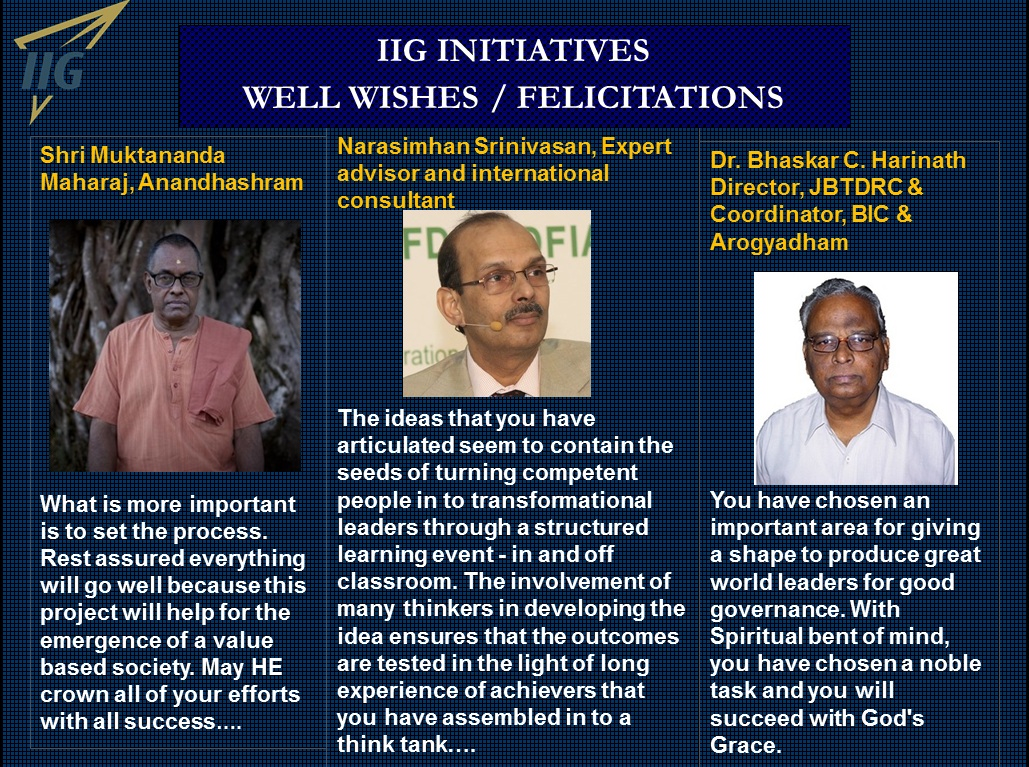 IIG

IIG INITIATIVES
WELL WISHES / FELICITATIONS

Shri Muktananda Maharaj, Anandhashram

What is more important is to set the process. Rest assured everything will go well because this project will help for the emergence of a value based society. May HE crown all of your efforts with all success….

Narasimhan Srinivasan, Expert advisor and international consultant

The ideas that you have articulated seem to contain the seeds of turning competent people in to transformational leaders through a structured learning event - in and off classroom. The involvement of many thinkers in developing the idea ensures that the outcomes are tested in the light of long experience of achievers that you have assembled in to a think tank….

Dr. Bhaskar C. Harinath Director, JBTDRC & Coordinator, BIC & Arogyadham

You have chosen an important area for giving a shape to produce great world leaders for good governance. With Spiritual bent of mind, you have chosen a noble task and you will succeed with God's Grace.